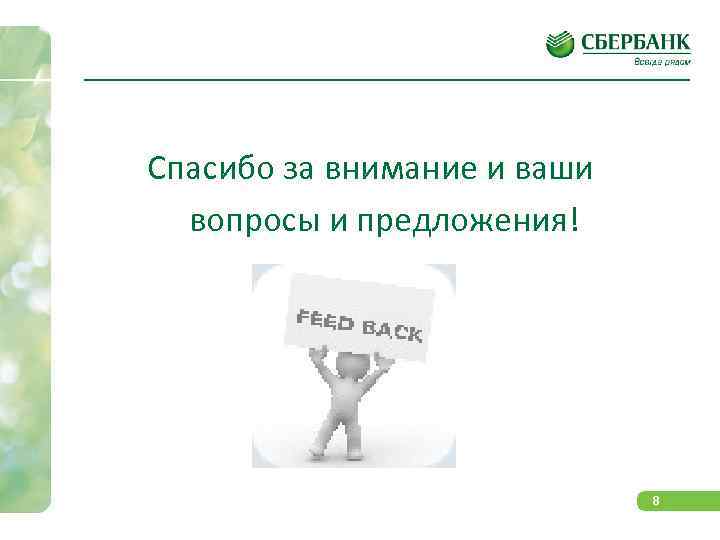 СБЕРБАНК
Всегда рядом

Спасибо за внимание и ваши вопросы и предложения!

FEED BACK

8